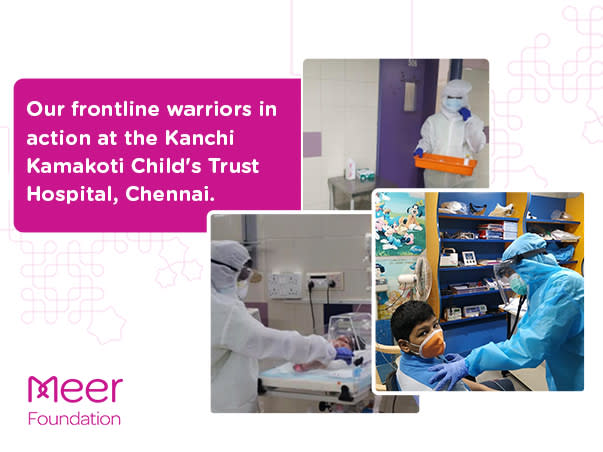 Our frontline warriors in action at the Kanchi Kamakoti Child's Trust Hospital, Chennai.

Meer
Foundation